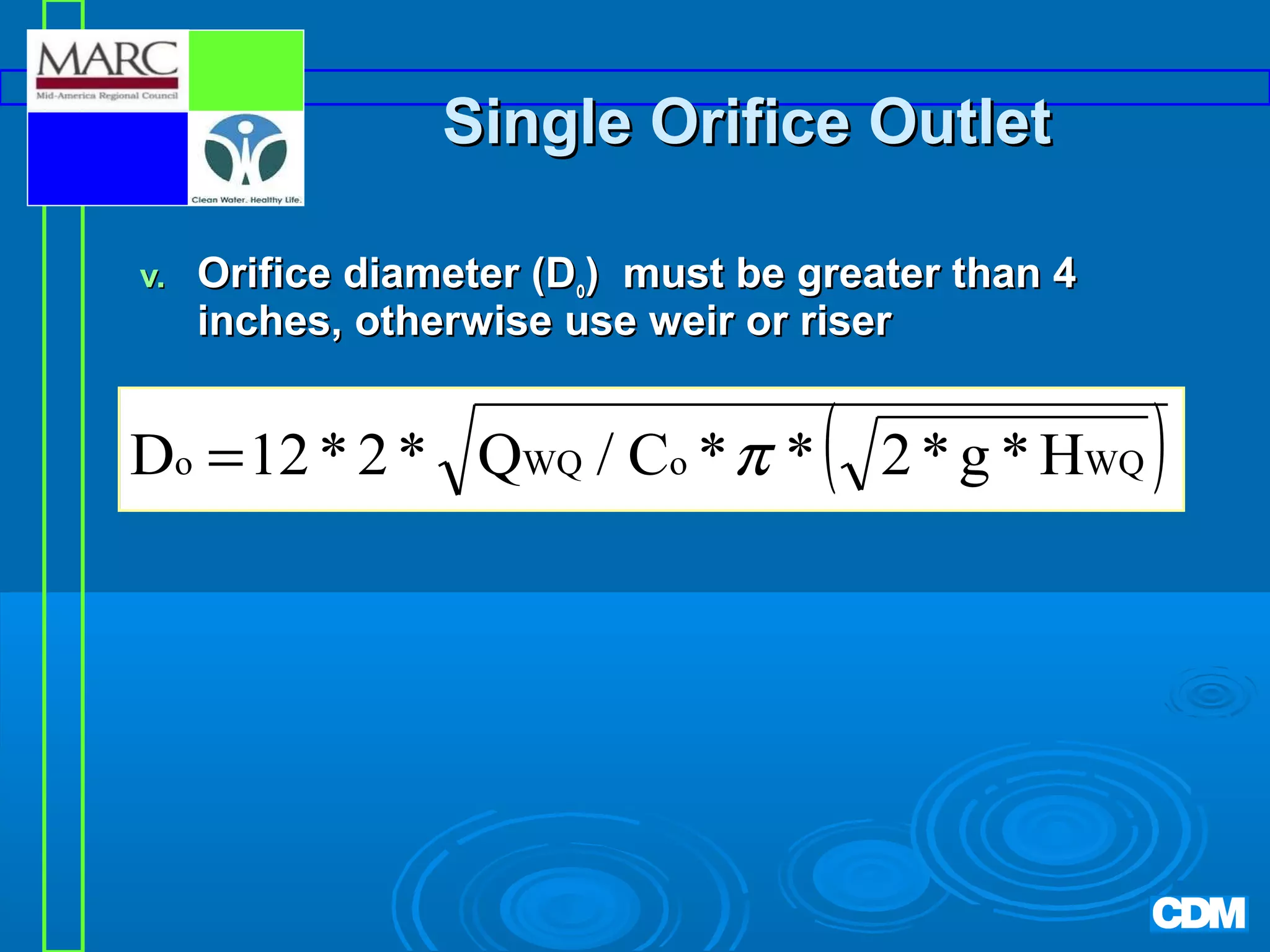 MARC
Mid-America Regional Council

Clean Water. Healthy Life.

Single Orifice Outlet

v. Orifice diameter ($D_0$) must be greater than 4 inches, otherwise use weir or riser

$D_o = 12 * 2 * \sqrt{Q_{WQ} / C_o * \pi * \left(\sqrt{2 * g * H_{WQ}}\right)}$

CDM